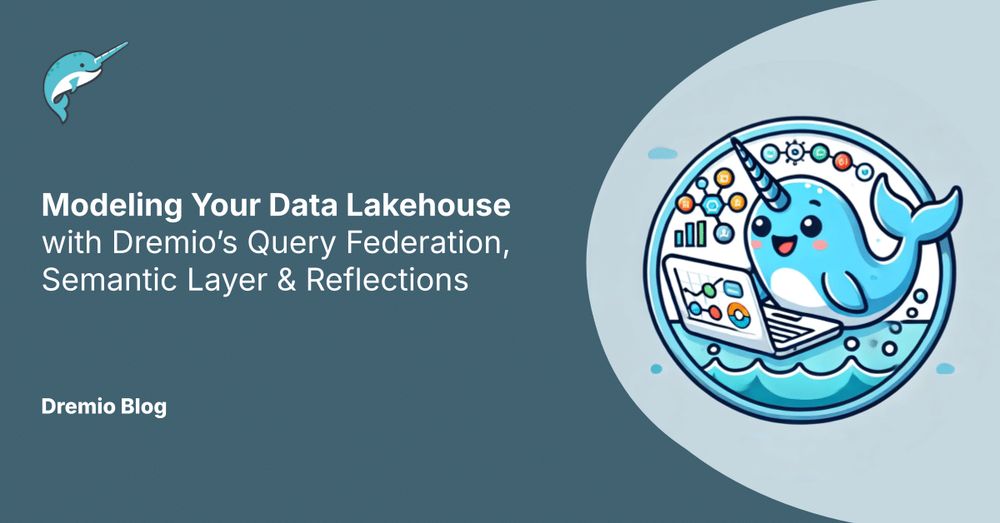 Modeling Your Data Lakehouse
with Dremio's Query Federation, Semantic Layer & Reflections

Dremio Blog